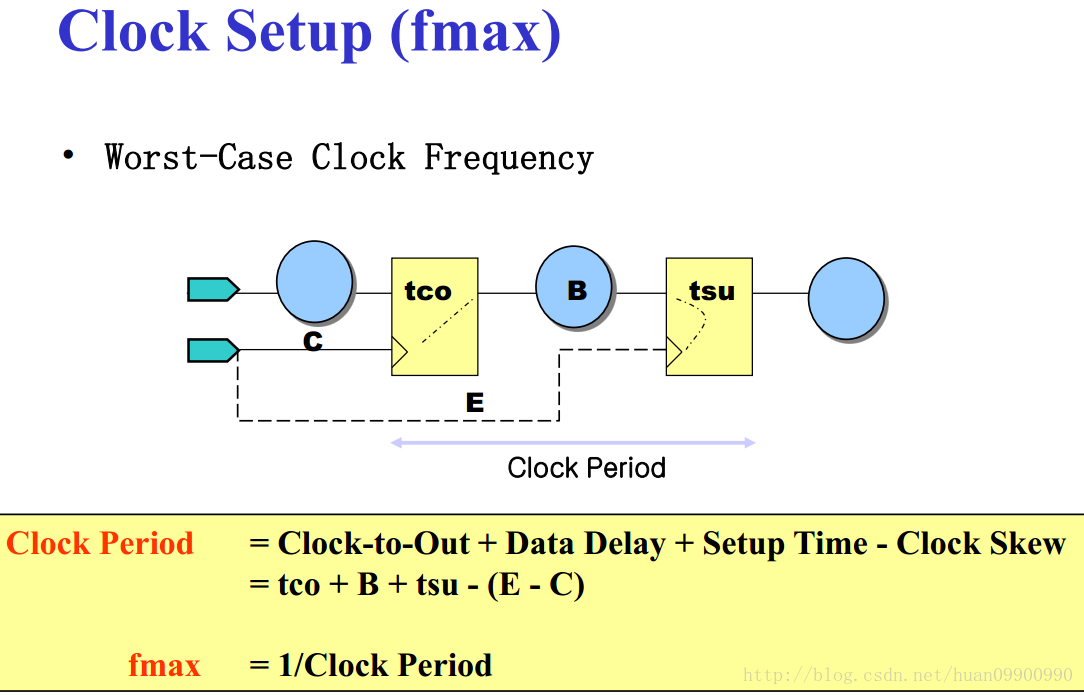 Clock Setup (fmax)

• Worst-Case Clock Frequency

tco

B

tsu

C

E

Clock Period

Clock Period = Clock-to-Out + Data Delay + Setup Time - Clock Skew
= tco + B + tsu - (E - C)

fmax = 1/Clock Period

http://blog.csdn.net/huan09900990